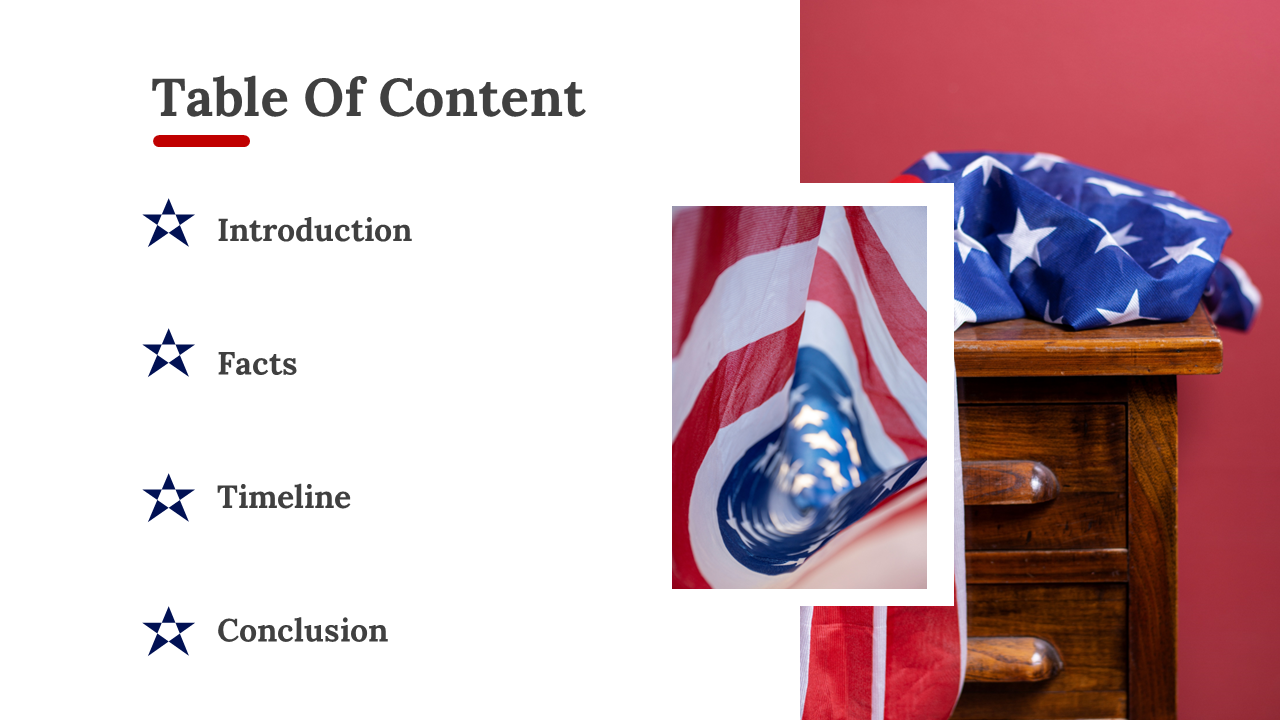 Table Of Content

Introduction

Facts

Timeline

Conclusion